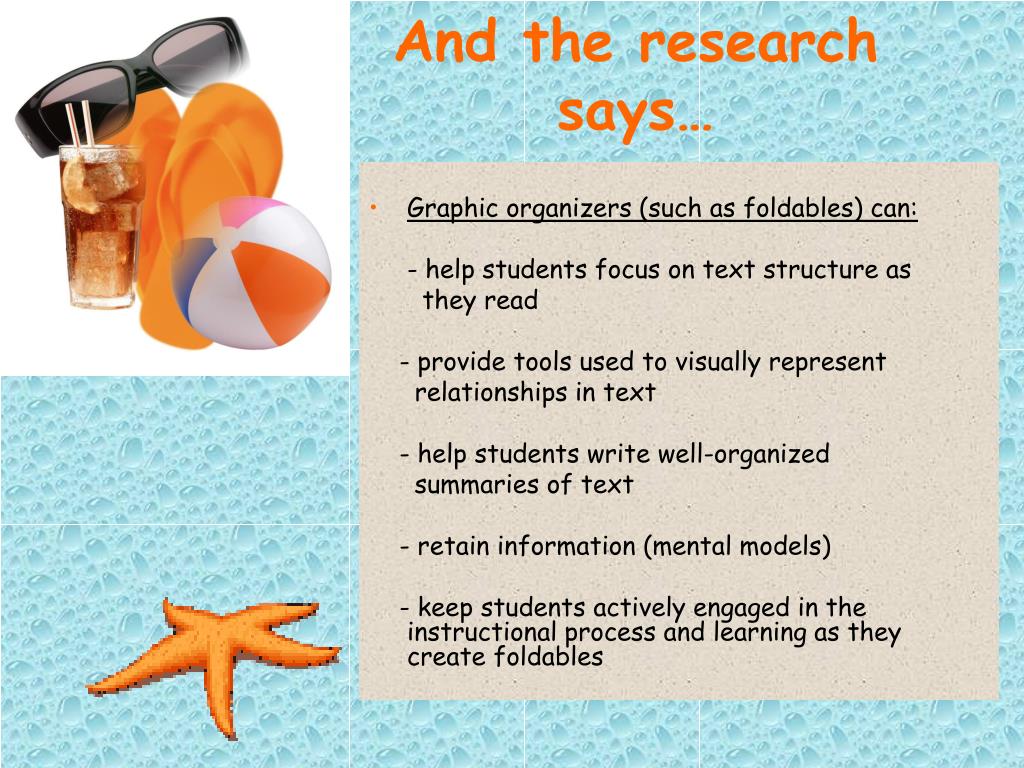 And the research says…

• Graphic organizers (such as foldables) can:

- help students focus on text structure as they read

- provide tools used to visually represent relationships in text

- help students write well-organized summaries of text

- retain information (mental models)

- keep students actively engaged in the instructional process and learning as they create foldables